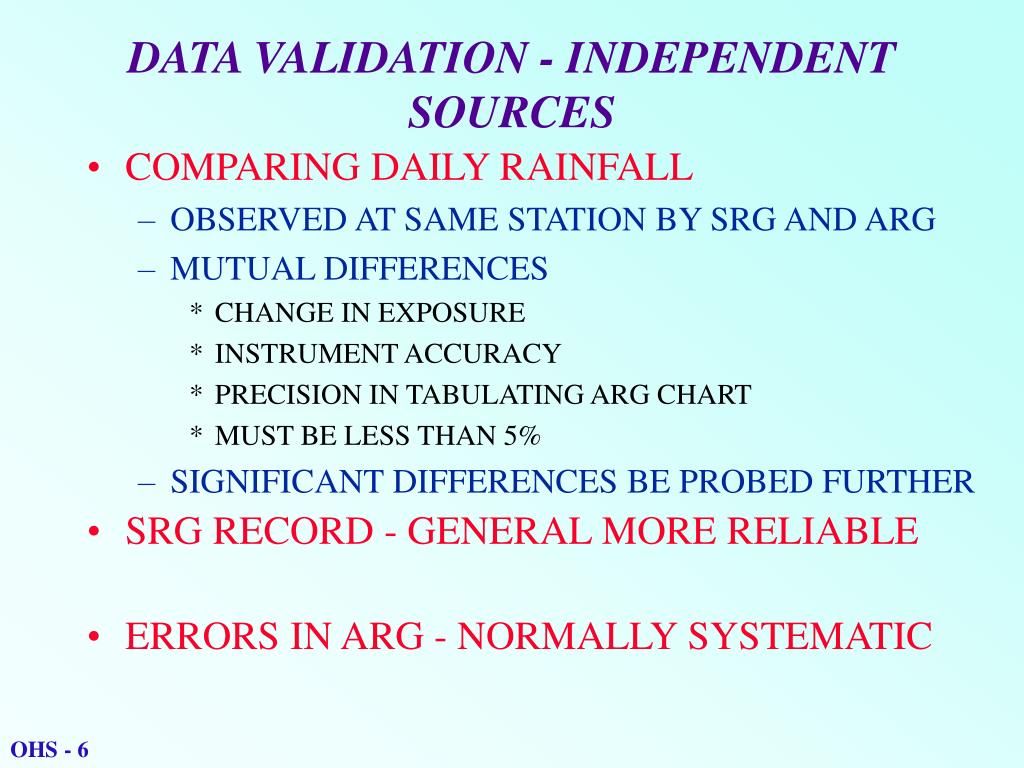 DATA VALIDATION - INDEPENDENT SOURCES

• COMPARING DAILY RAINFALL
– OBSERVED AT SAME STATION BY SRG AND ARG
– MUTUAL DIFFERENCES
* CHANGE IN EXPOSURE
* INSTRUMENT ACCURACY
* PRECISION IN TABULATING ARG CHART
* MUST BE LESS THAN 5%
– SIGNIFICANT DIFFERENCES BE PROBED FURTHER
• SRG RECORD - GENERAL MORE RELIABLE

• ERRORS IN ARG - NORMALLY SYSTEMATIC

OHS - 6